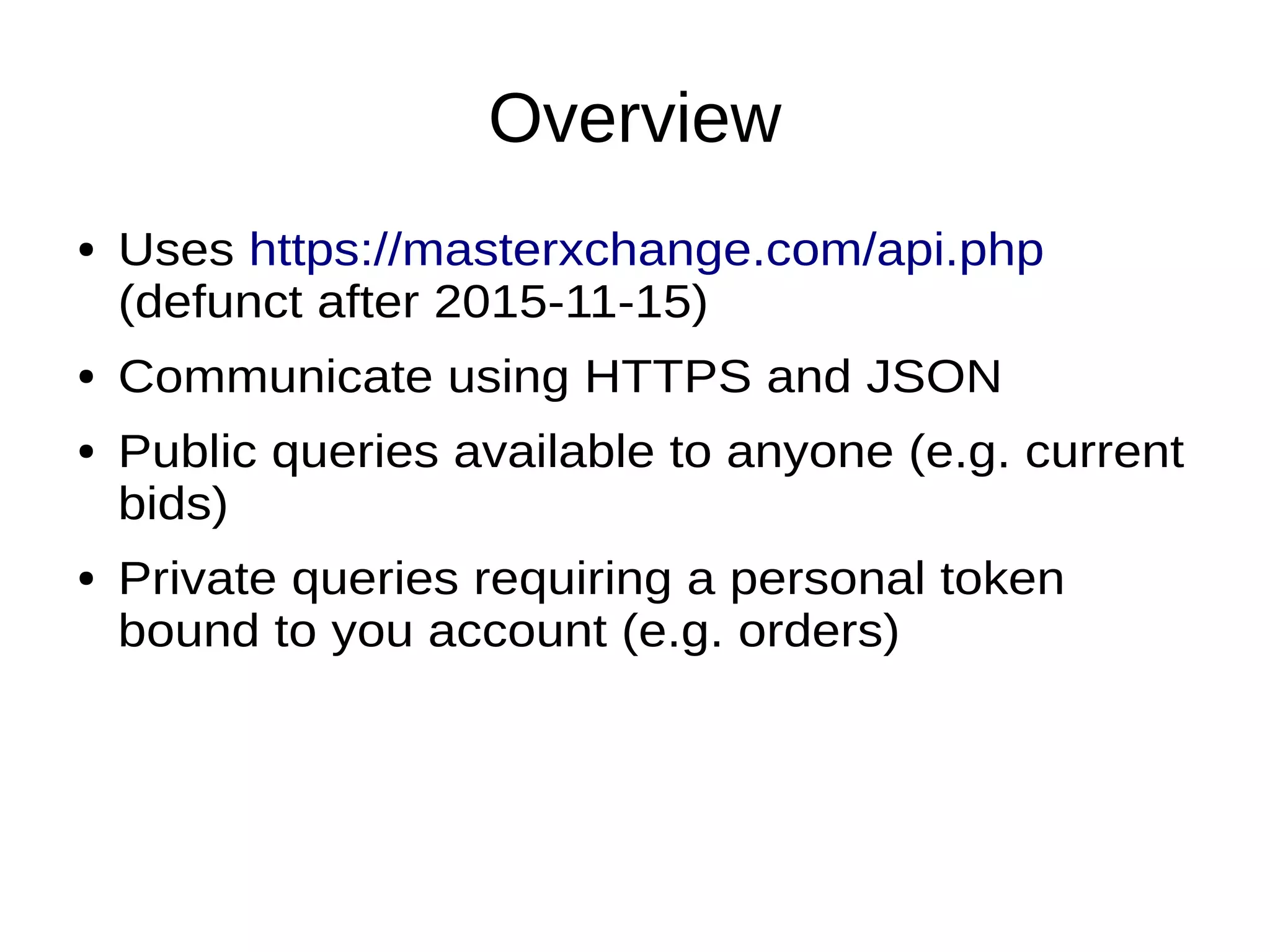 Overview

• Uses https://masterxchange.com/api.php (defunct after 2015-11-15)

• Communicate using HTTPS and JSON

• Public queries available to anyone (e.g. current bids)

• Private queries requiring a personal token bound to you account (e.g. orders)